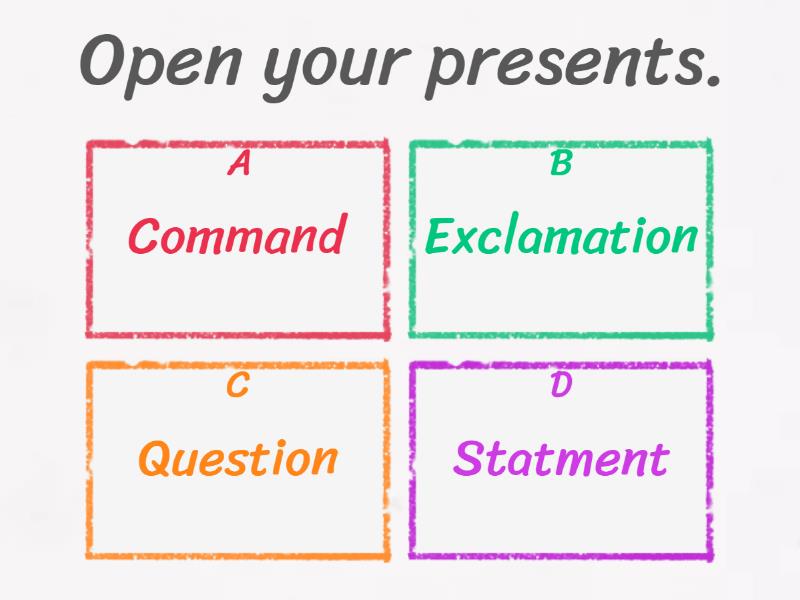 Open your presents.

A
Command

B
Exclamation

C
Question

D
Statment